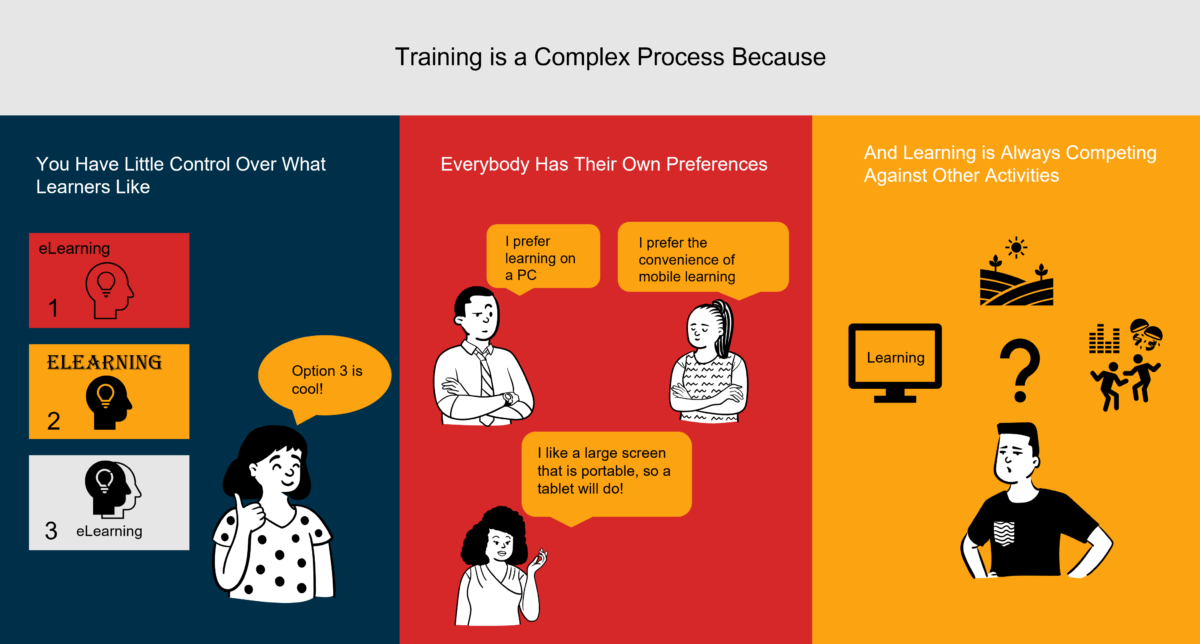 Training is a Complex Process Because

You Have Little Control Over What Learners Like

eLearning

1

ELEARNING

2

3

eLearning

Option 3 is cool!

Everybody Has Their Own Preferences

I prefer learning on a PC

I prefer the convenience of mobile learning

I like a large screen that is portable, so a tablet will do!

And Learning is Always Competing Against Other Activities

Learning

?